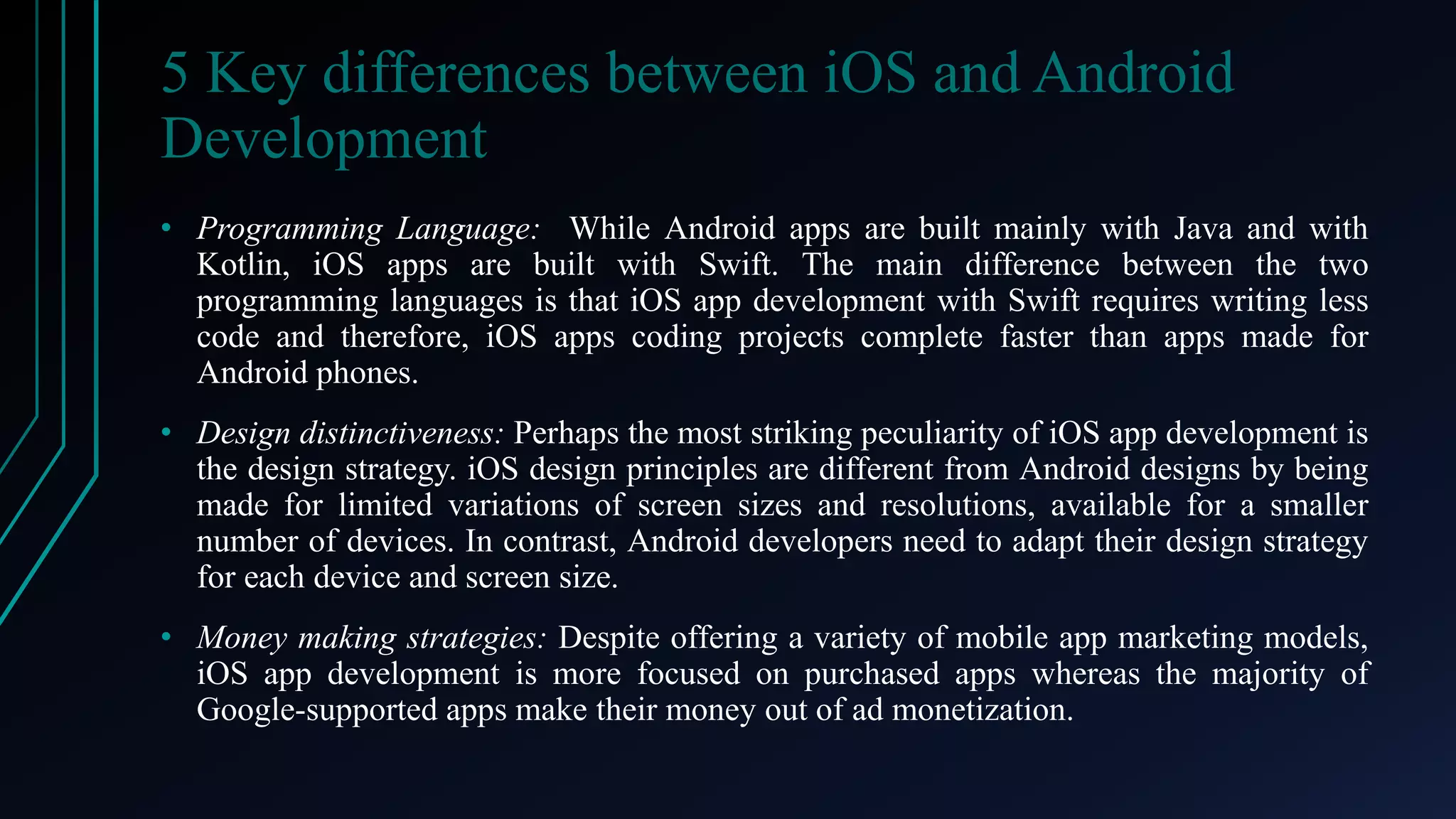 5 Key differences between iOS and Android Development

• Programming Language: While Android apps are built mainly with Java and with Kotlin, iOS apps are built with Swift. The main difference between the two programming languages is that iOS app development with Swift requires writing less code and therefore, iOS apps coding projects complete faster than apps made for Android phones.

• Design distinctiveness: Perhaps the most striking peculiarity of iOS app development is the design strategy. iOS design principles are different from Android designs by being made for limited variations of screen sizes and resolutions, available for a smaller number of devices. In contrast, Android developers need to adapt their design strategy for each device and screen size.

• Money making strategies: Despite offering a variety of mobile app marketing models, iOS app development is more focused on purchased apps whereas the majority of Google-supported apps make their money out of ad monetization.